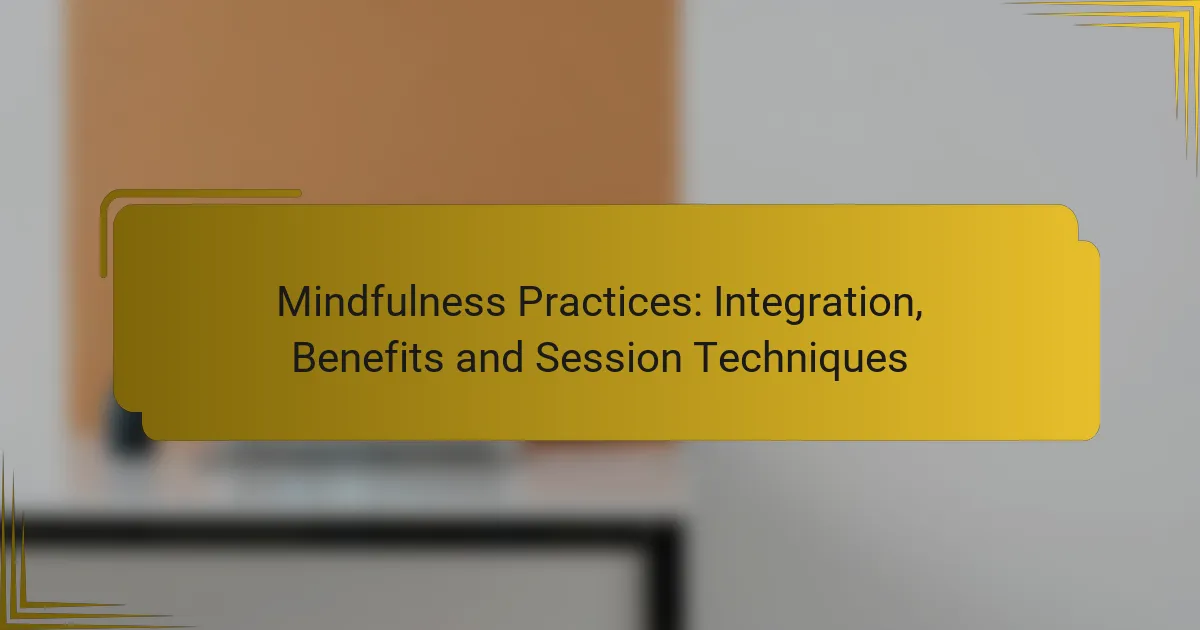 Mindfulness Practices: Integration, Benefits and Session Techniques